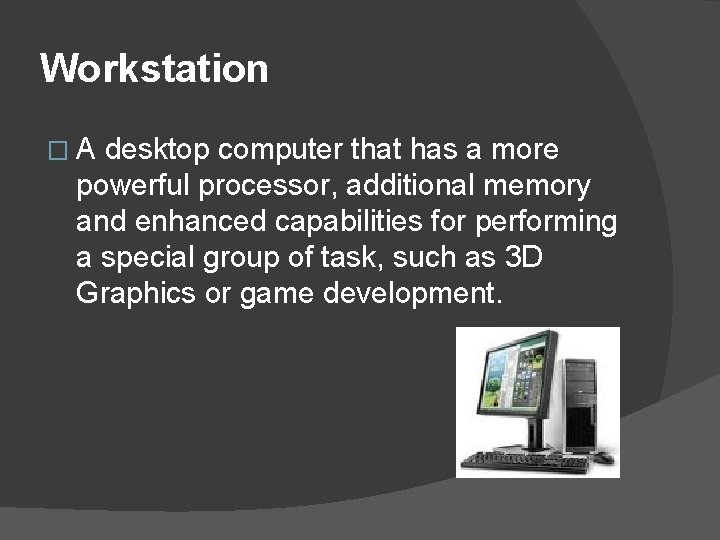 Workstation

□ A desktop computer that has a more powerful processor, additional memory and enhanced capabilities for performing a special group of task, such as 3D Graphics or game development.